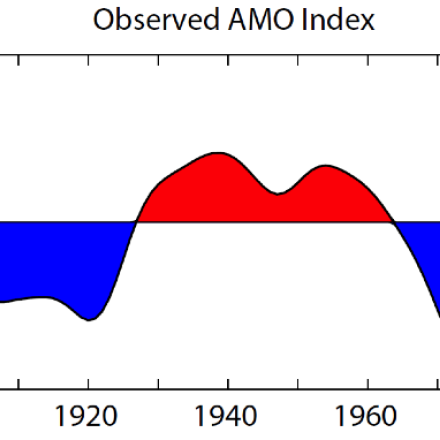 Observed AMO Index

1920
1940
1960